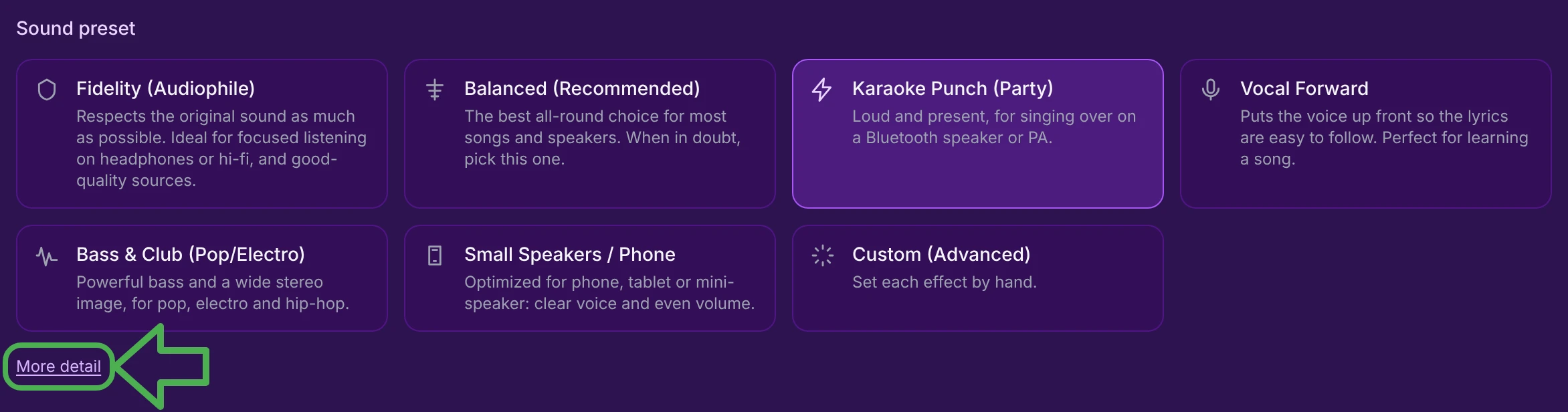 Sound preset

Fidelity (Audiophile)
Respects the original sound as much as possible. Ideal for focused listening on headphones or hi-fi, and good-quality sources.

Balanced (Recommended)
The best all-round choice for most songs and speakers. When in doubt, pick this one.

Karaoke Punch (Party)
Loud and present, for singing over on a Bluetooth speaker or PA.

Vocal Forward
Puts the voice up front so the lyrics are easy to follow. Perfect for learning a song.

Bass & Club (Pop/Electro)
Powerful bass and a wide stereo image, for pop, electro and hip-hop.

Small Speakers / Phone
Optimized for phone, tablet or mini-speaker: clear voice and even volume.

Custom (Advanced)
Set each effect by hand.

More detail